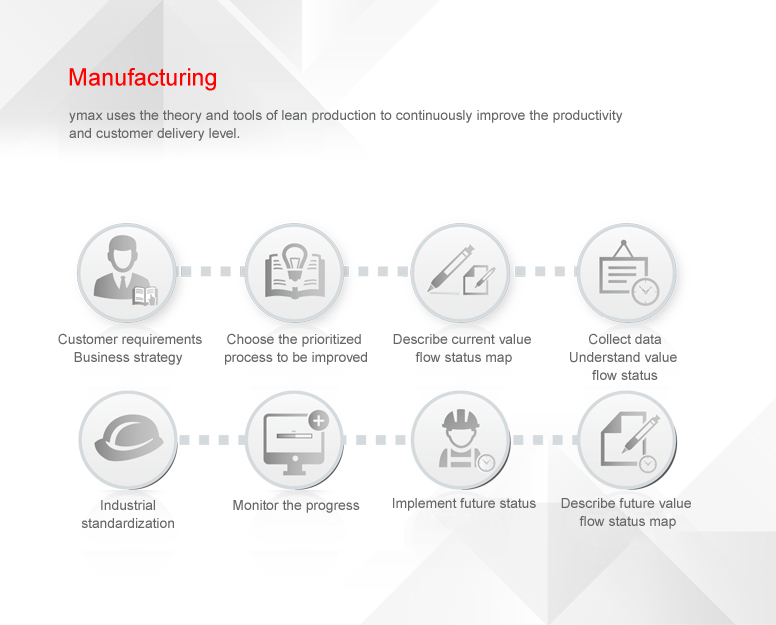 Manufacturing

ymax uses the theory and tools of lean production to continuously improve the productivity and customer delivery level.

Customer requirements
Business strategy

Choose the prioritized process to be improved

Describe current value flow status map

Collect data
Understand value flow status

Industrial standardization

Monitor the progress

Implement future status

Describe future value flow status map